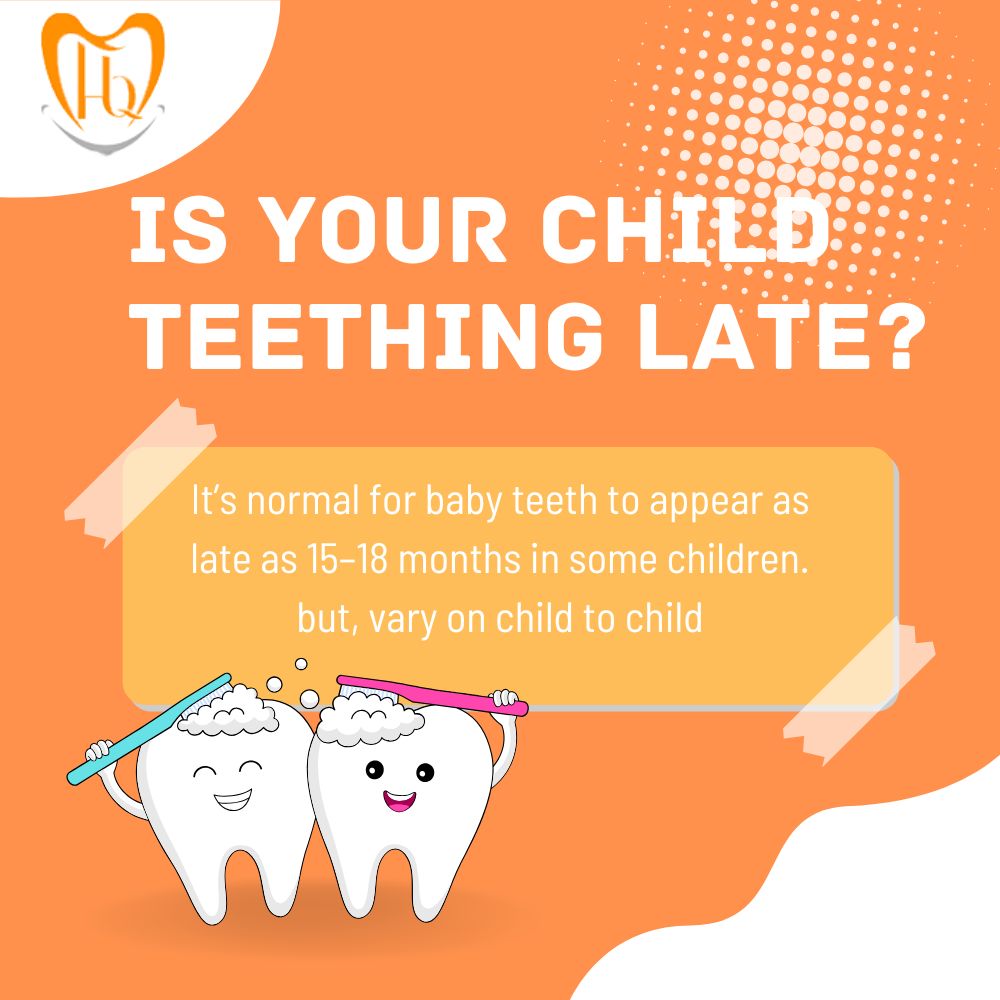 HQ

IS YOUR CHILD TEETHING LATE?

It's normal for baby teeth to appear as late as 15-18 months in some children. but, vary on child to child